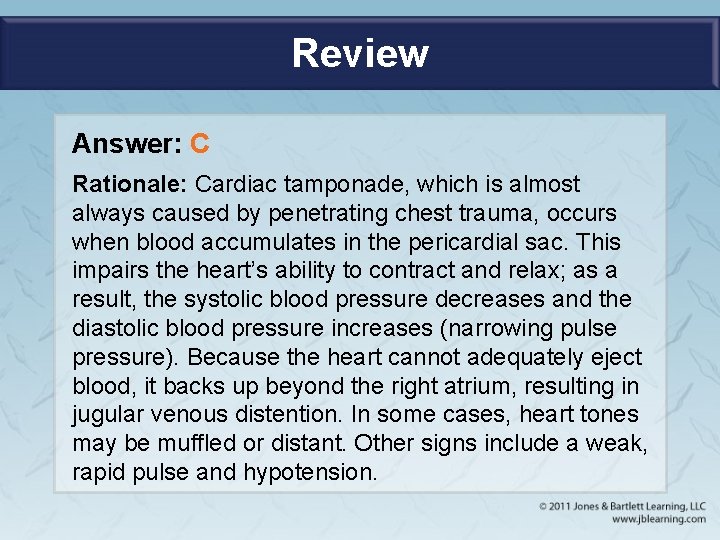 Review

Answer: C

Rationale: Cardiac tamponade, which is almost always caused by penetrating chest trauma, occurs when blood accumulates in the pericardial sac. This impairs the heart's ability to contract and relax; as a result, the systolic blood pressure decreases and the diastolic blood pressure increases (narrowing pulse pressure). Because the heart cannot adequately eject blood, it backs up beyond the right atrium, resulting in jugular venous distention. In some cases, heart tones may be muffled or distant. Other signs include a weak, rapid pulse and hypotension.

© 2011 Jones & Bartlett Learning, LLC
www.jblearning.com